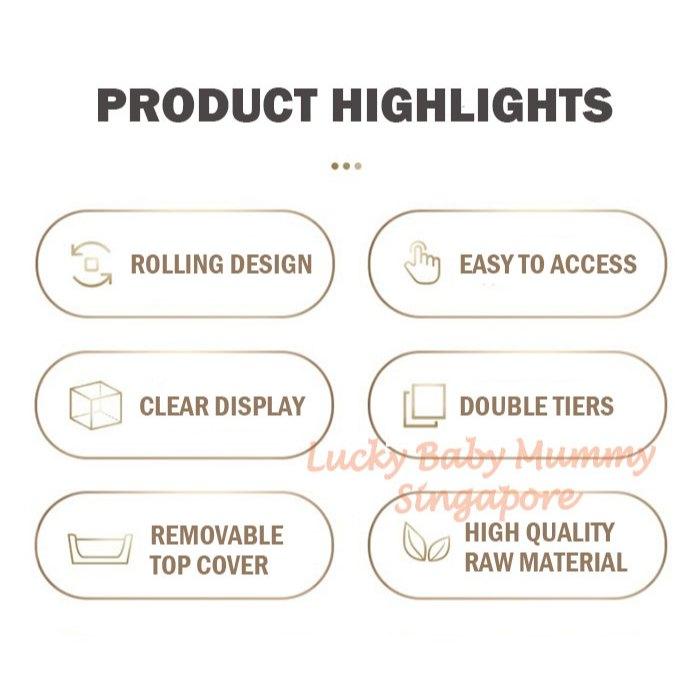 PRODUCT HIGHLIGHTS

ROLLING DESIGN

EASY TO ACCESS

CLEAR DISPLAY

DOUBLE TIERS

Lucky Baby Mummy Singapore

REMOVABLE TOP COVER

HIGH QUALITY RAW MATERIAL